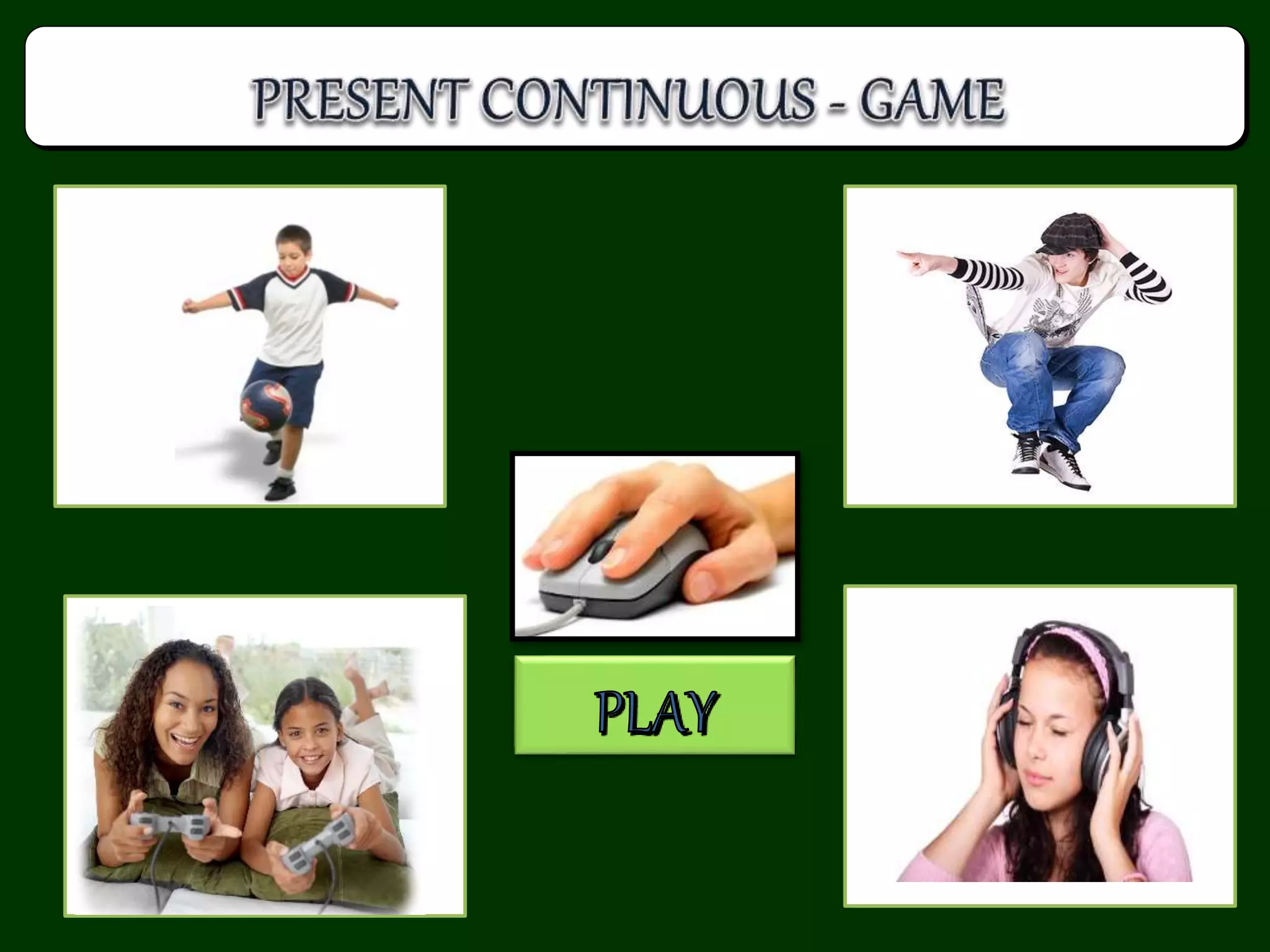 PRESENT CONTINUOUS - GAME

PLAY